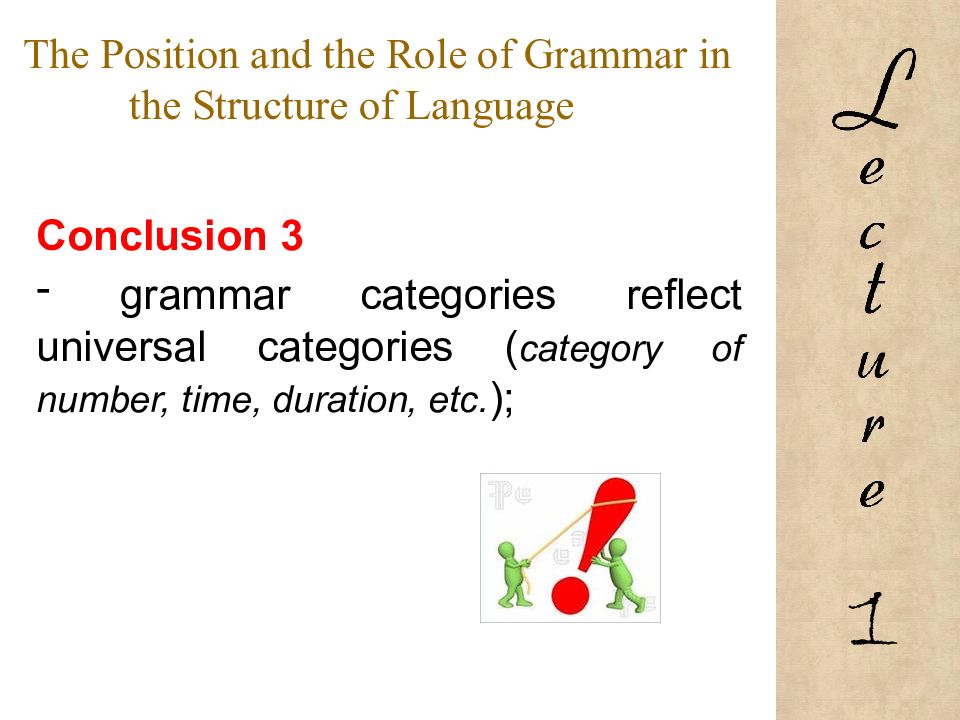 The Position and the Role of Grammar in the Structure of Language

Conclusion 3

- grammar categories reflect universal categories (category of number, time, duration, etc.);

Lecture 1